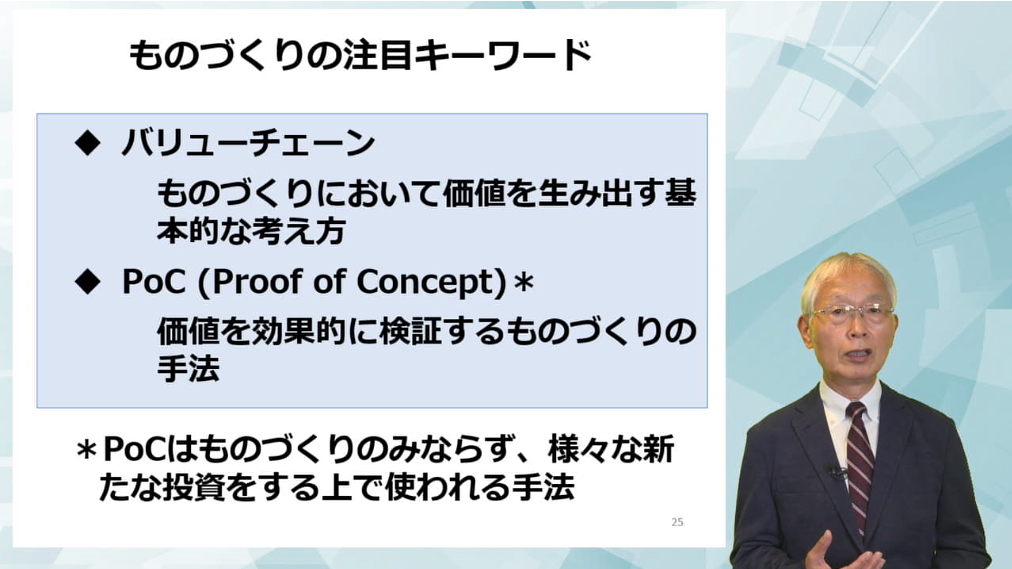 ものづくりの注目キーワード

◆ バリューチェーン

ものづくりにおいて価値を生み出す基本的な考え方

◆ PoC (Proof of Concept)＊

価値を効果的に検証するものづくりの手法

＊PoCはものづくりのみならず、様々な新たな投資をする上で使われる手法

25